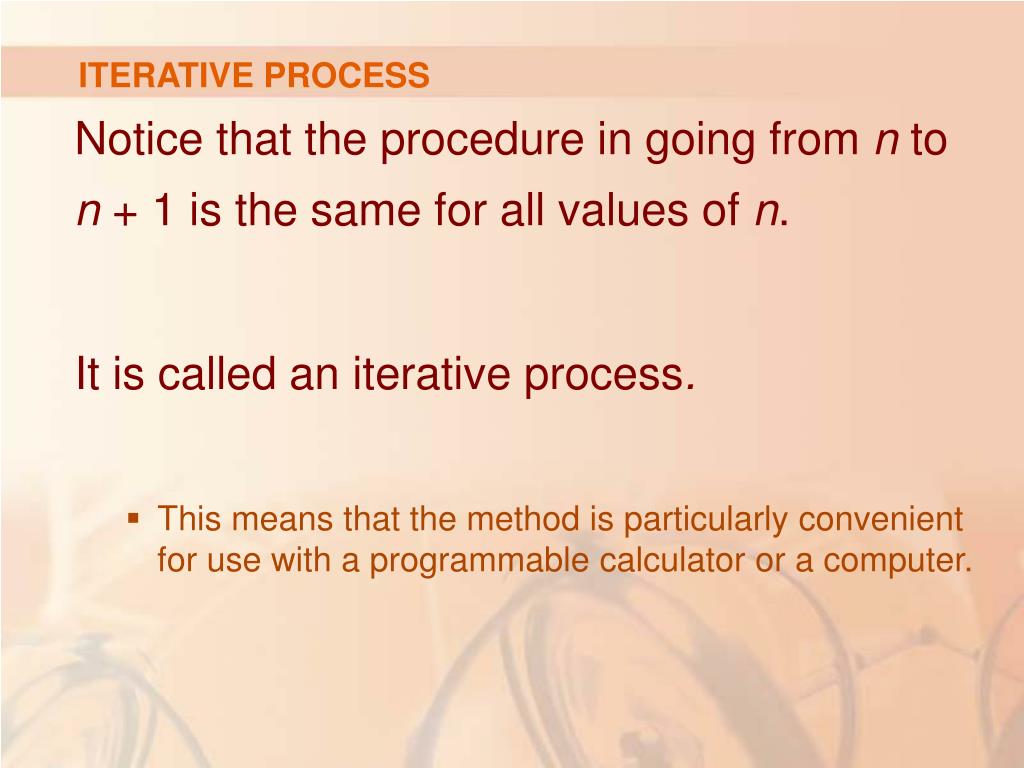 ITERATIVE PROCESS

Notice that the procedure in going from $n$ to $n + 1$ is the same for all values of $n$.

It is called an iterative process.

▪ This means that the method is particularly convenient for use with a programmable calculator or a computer.